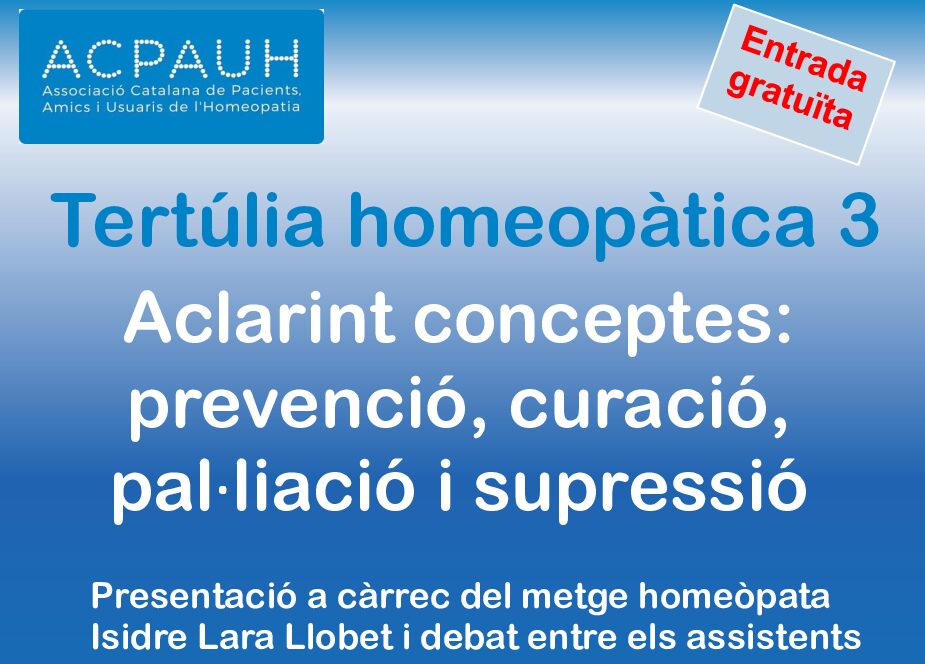 ACPAUH
Associació Catalana de Pacients, Amics i Usuaris de l'Homeopatia

Entrada gratuïta

Tertúlia homeopàtica 3

Aclarint conceptes: prevenció, curació, pal·liació i supressió

Presentació a càrrec del metge homeòpata Isidre Lara Llobet i debat entre els assistents